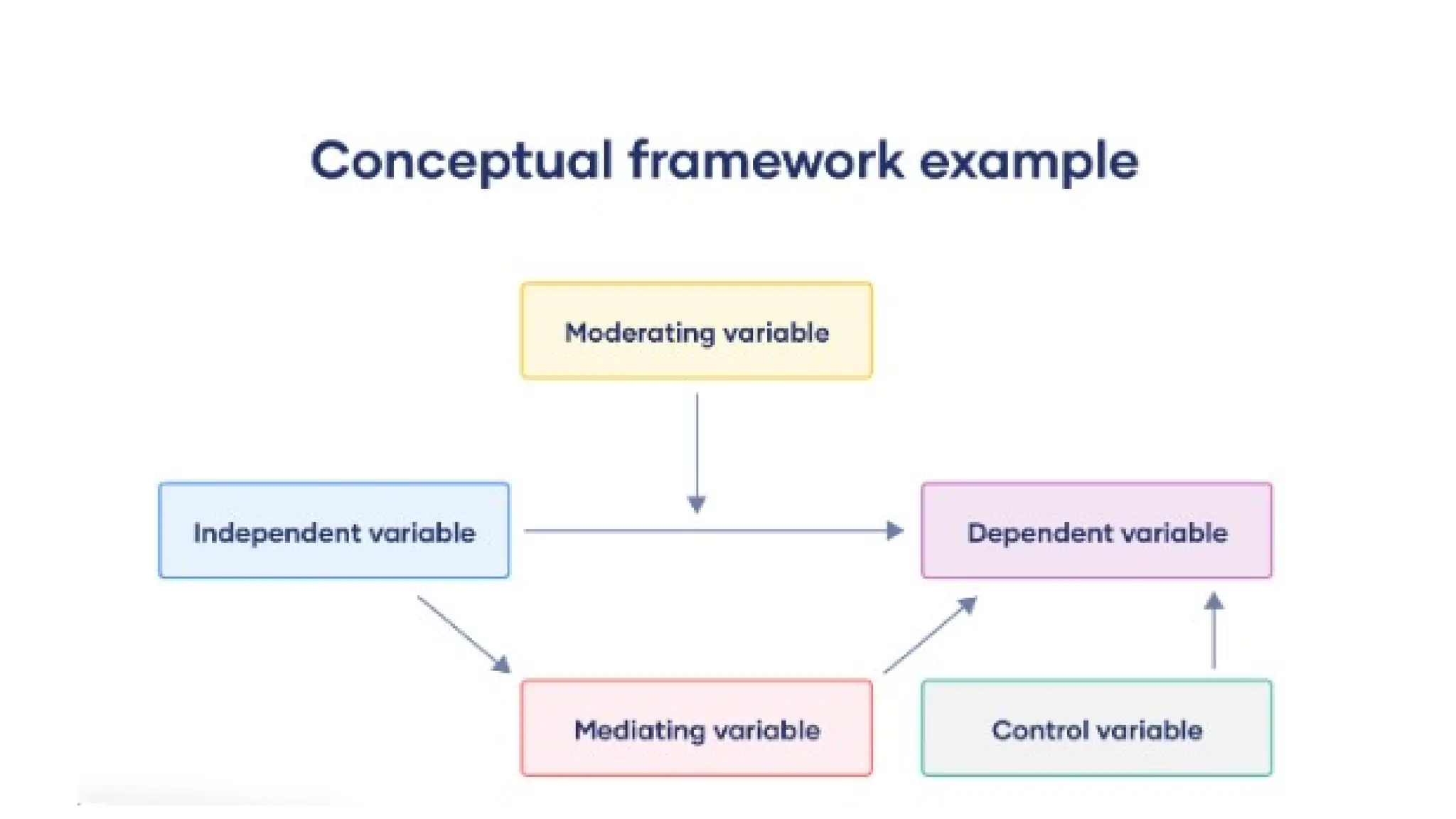 Conceptual framework example

Moderating variable

Independent variable

Dependent variable

Mediating variable

Control variable